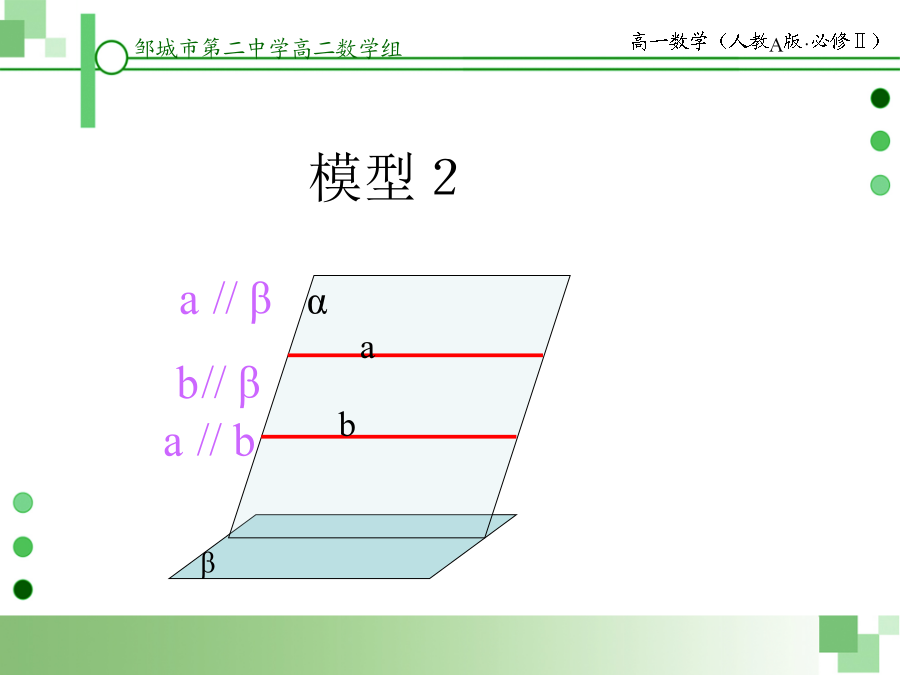 邹城市第二中学高二数学组

高一数学（人教A版·必修Ⅱ）

模型 2

a // β

b// β

a // b

α

a

b

β